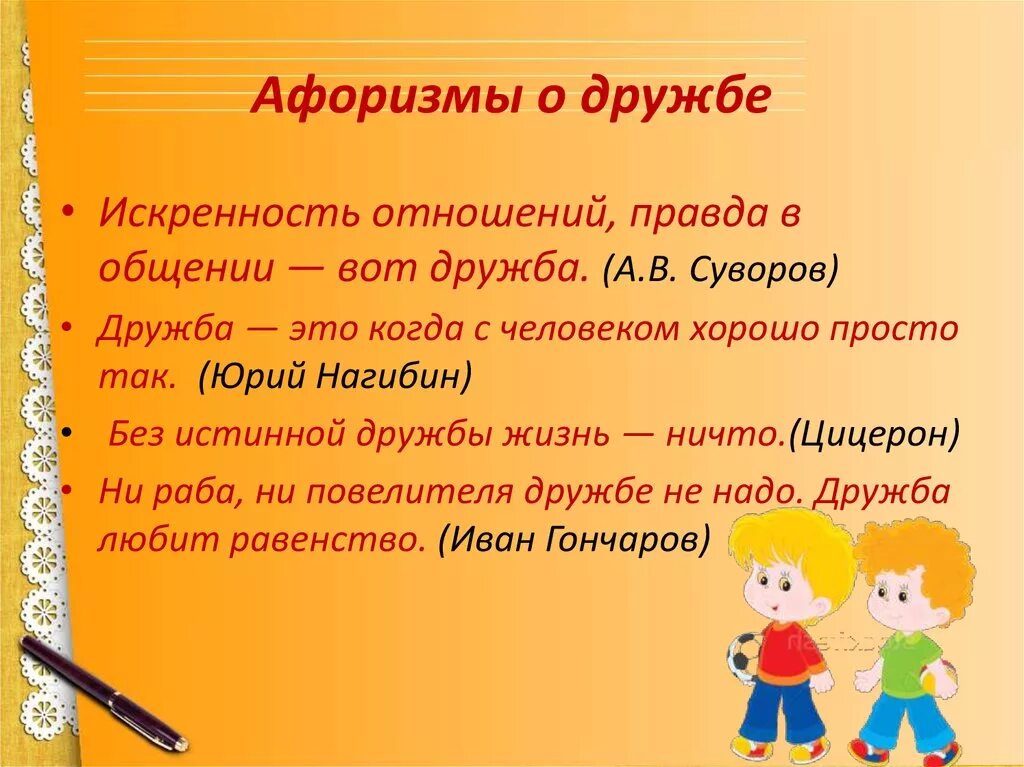 Афоризмы о дружбе

• Искренность отношений, правда в общении — вот дружба. (А.В. Суворов)

• Дружба — это когда с человеком хорошо просто так. (Юрий Нагибин)

• Без истинной дружбы жизнь — ничто.(Цицерон)

• Ни раба, ни повелителя дружбе не надо. Дружба любит равенство. (Иван Гончаров)